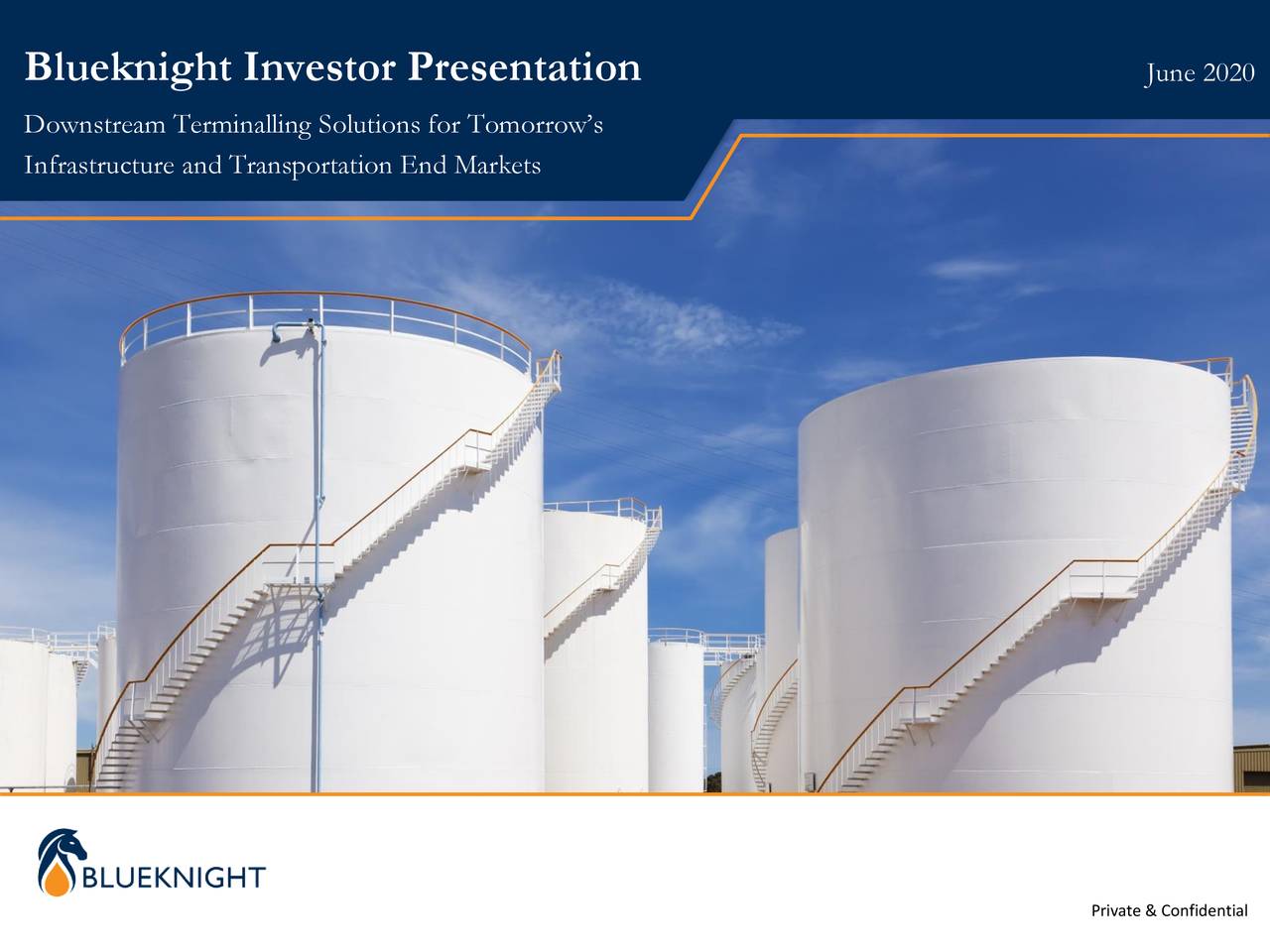 Blueknight Investor Presentation

June 2020

Downstream Terminalling Solutions for Tomorrow's Infrastructure and Transportation End Markets

BLUEKNIGHT

Private & Confidential